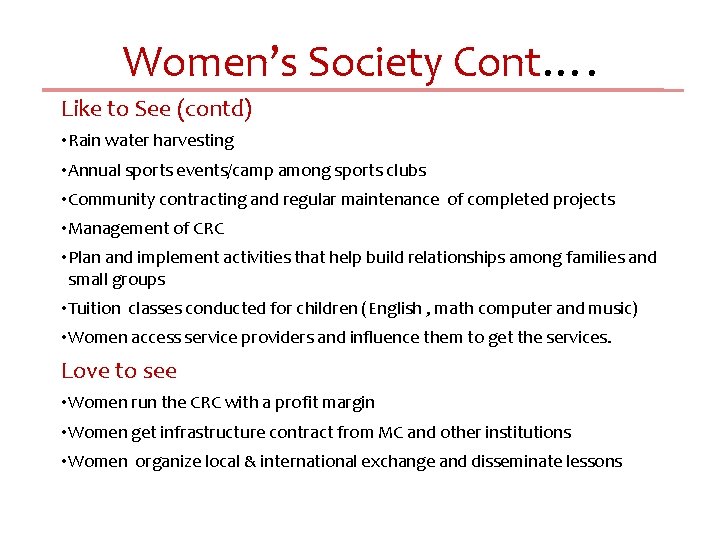 Women's Society Cont….

Like to See (contd)

•Rain water harvesting

•Annual sports events/camp among sports clubs

•Community contracting and regular maintenance of completed projects

•Management of CRC

•Plan and implement activities that help build relationships among families and small groups

•Tuition classes conducted for children ( English , math computer and music)

•Women access service providers and influence them to get the services.

Love to see

•Women run the CRC with a profit margin

•Women get infrastructure contract from MC and other institutions

•Women organize local & international exchange and disseminate lessons